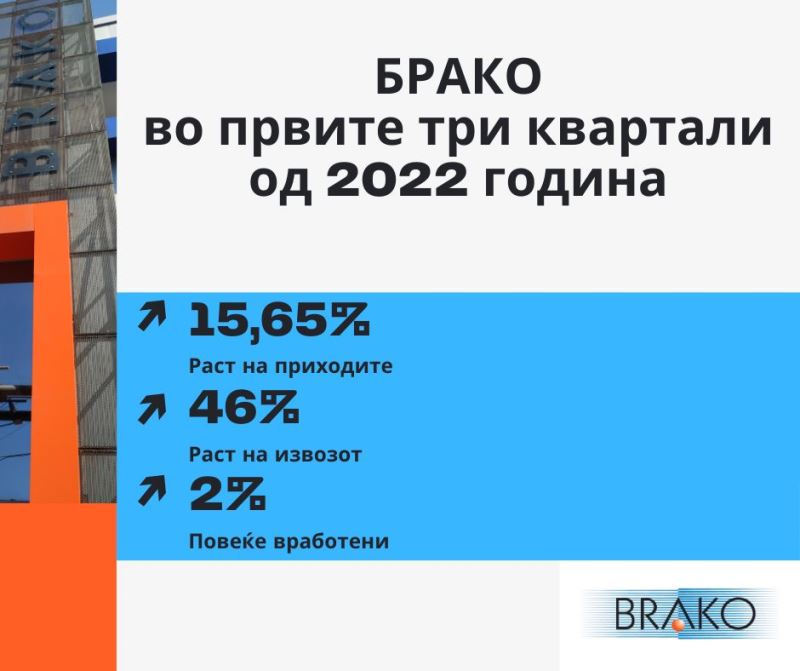 BRAKO

БРАКО
во првите три квартали од 2022 година

15,65%
Раст на приходите

46%
Раст на извозот

2%
Повеќе вработени

BRAKO